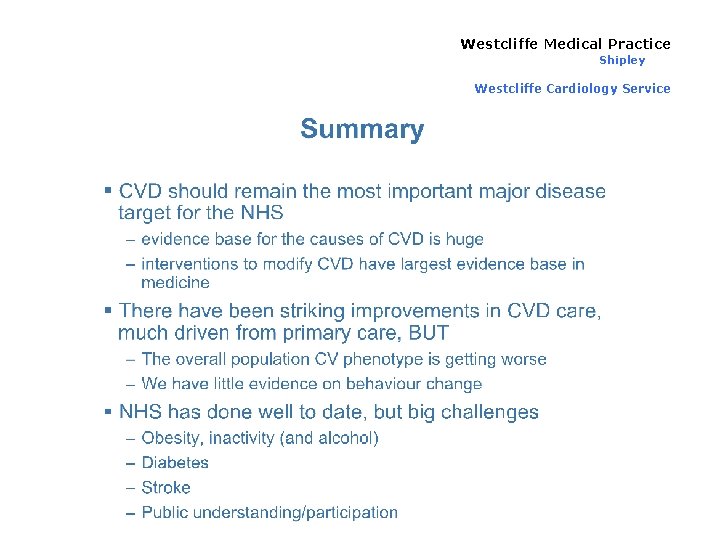 Westcliffe Medical Practice
Shipley

Westcliffe Cardiology Service

Summary

▪ CVD should remain the most important major disease target for the NHS
– evidence base for the causes of CVD is huge
– interventions to modify CVD have largest evidence base in medicine

▪ There have been striking improvements in CVD care, much driven from primary care, BUT
– The overall population CV phenotype is getting worse
– We have little evidence on behaviour change

▪ NHS has done well to date, but big challenges
– Obesity, inactivity (and alcohol)
– Diabetes
– Stroke
– Public understanding/participation